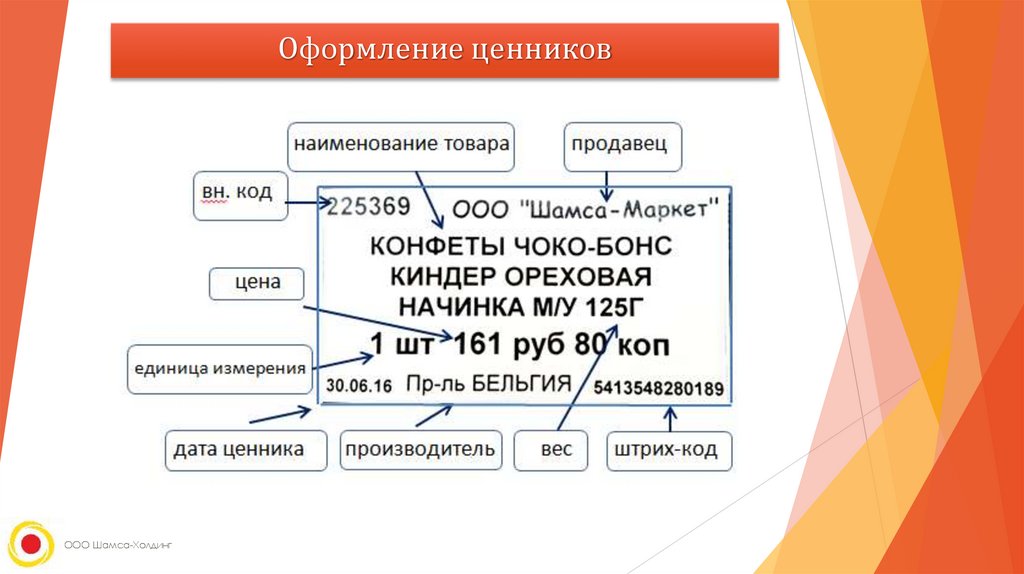 Оформление ценников

наименование товара

продавец

вн. код

225369 ООО "Шамса-Маркет"

КОНФЕТЫ ЧОКО-БОНС
КИНДЕР ОРЕХОВАЯ
НАЧИНКА М/У 125Г

цена

1 шт 161 руб 80 коп

единица измерения

30.06.16 Пр-ль БЕЛЬГИЯ 5413548280189

дата ценника

производитель

вес

штрих-код

ООО Шамса-Холдинг